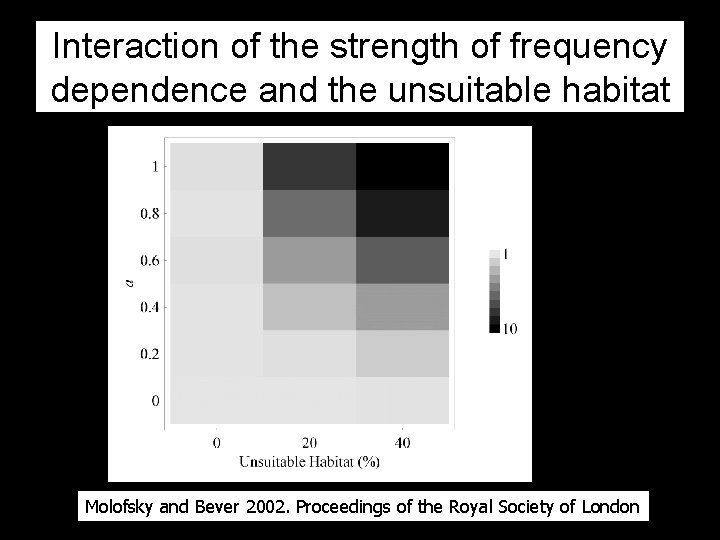 Interaction of the strength of frequency dependence and the unsuitable habitat

1
0.8
0.6
0.4
0.2
0
$a$

0
20
40
Unsuitable Habitat (%)

1
10

Molofsky and Bever 2002. Proceedings of the Royal Society of London